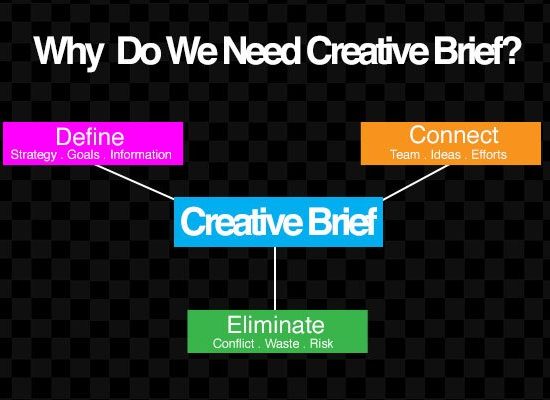 Why Do We Need Creative Brief?

Define
Strategy . Goals . Information

Connect
Team . Ideas . Efforts

Creative Brief

Eliminate
Conflict . Waste . Risk